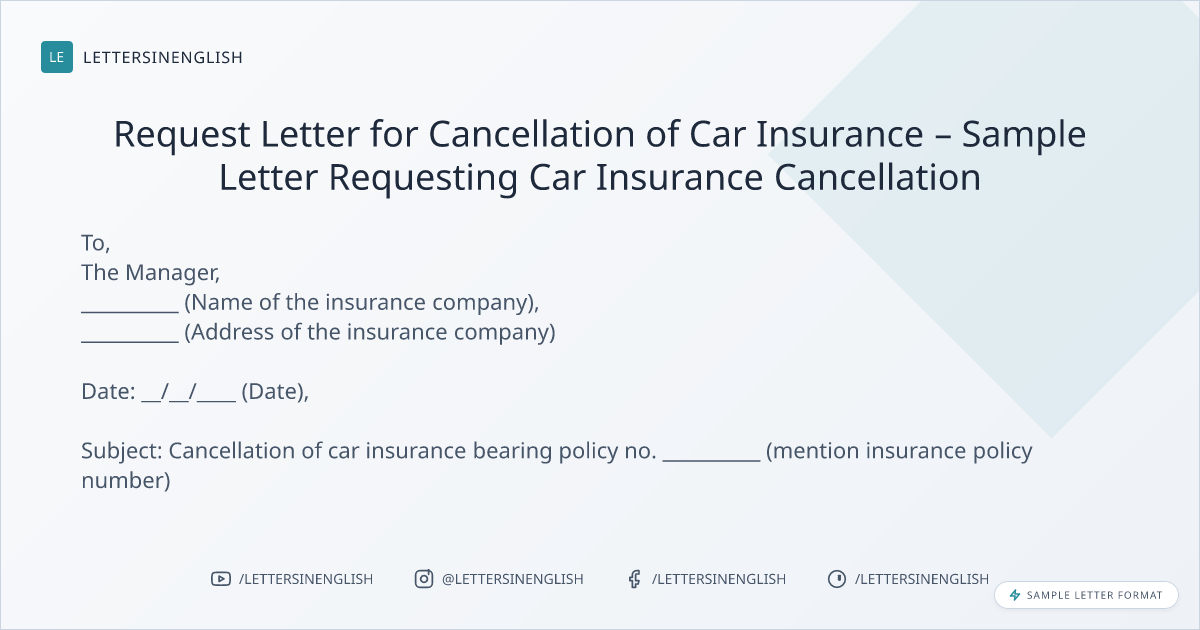 LE LETTERSINENGLISH

Request Letter for Cancellation of Car Insurance – Sample Letter Requesting Car Insurance Cancellation

To,
The Manager,
__________ (Name of the insurance company),
__________ (Address of the insurance company)

Date: __/__/____ (Date),

Subject: Cancellation of car insurance bearing policy no. __________ (mention insurance policy number)

/LETTERSINENGLISH @LETTERSINENGLISH /LETTERSINENGLISH /LETTERSINENGLISH

SAMPLE LETTER FORMAT